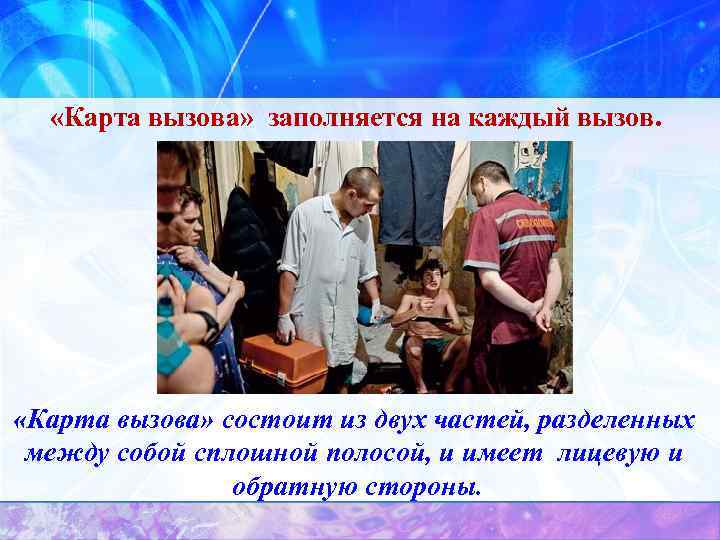 «Карта вызова» заполняется на каждый вызов.

«Карта вызова» состоит из двух частей, разделенных между собой сплошной полосой, и имеет лицевую и обратную стороны.